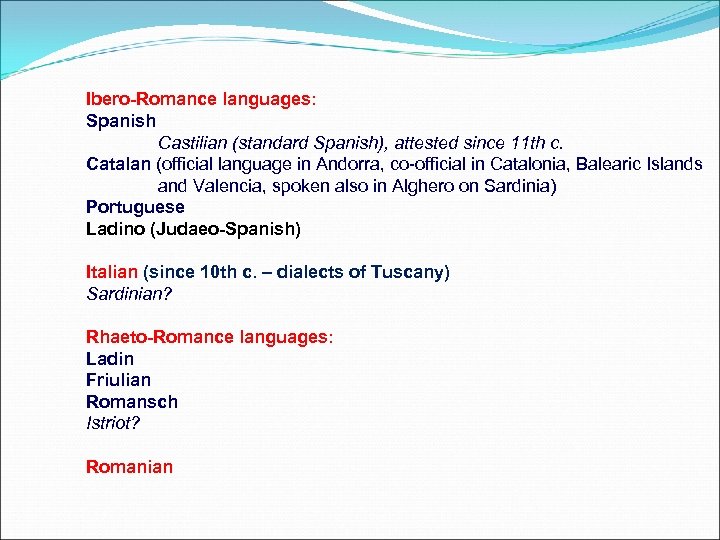 Ibero-Romance languages:
Spanish
Castilian (standard Spanish), attested since 11th c.
Catalan (official language in Andorra, co-official in Catalonia, Balearic Islands and Valencia, spoken also in Alghero on Sardinia)
Portuguese
Ladino (Judaeo-Spanish)

Italian (since 10th c. – dialects of Tuscany)
Sardinian?

Rhaeto-Romance languages:
Ladin
Friulian
Romansch
Istriot?

Romanian